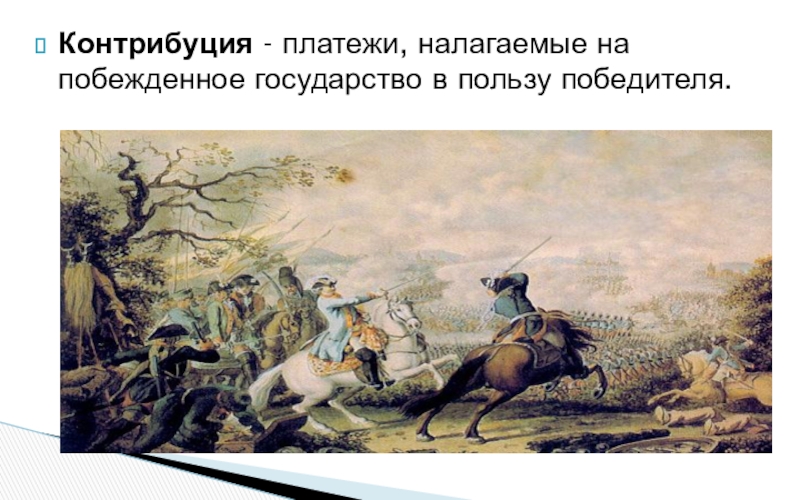 Контрибуция - платежи, налагаемые на побежденное государство в пользу победителя.